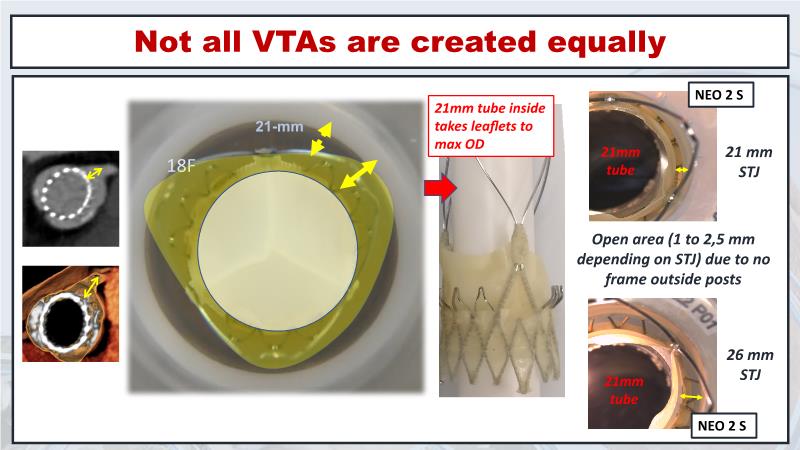 Not all VTAs are created equally

21-mm

18F

21mm tube inside takes leaflets to max OD

NEO 2 S

21mm tube

21 mm STJ

Open area (1 to 2,5 mm depending on STJ) due to no frame outside posts

21mm tube

26 mm STJ

NEO 2 S